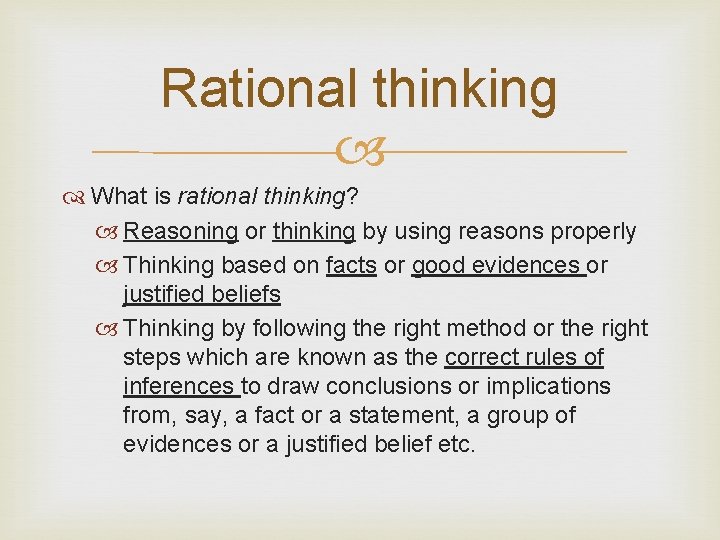 Rational thinking

What is rational thinking?

Reasoning or thinking by using reasons properly

Thinking based on facts or good evidences or justified beliefs

Thinking by following the right method or the right steps which are known as the correct rules of inferences to draw conclusions or implications from, say, a fact or a statement, a group of evidences or a justified belief etc.